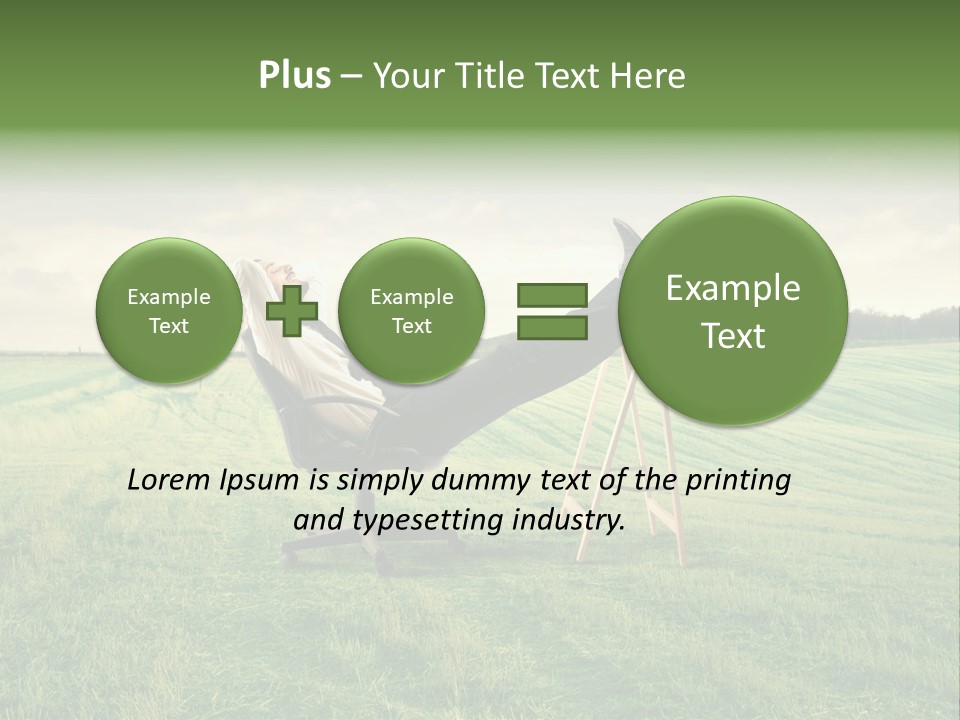 Plus – Your Title Text Here

Example Text

Example Text

Example Text

Lorem Ipsum is simply dummy text of the printing and typesetting industry.